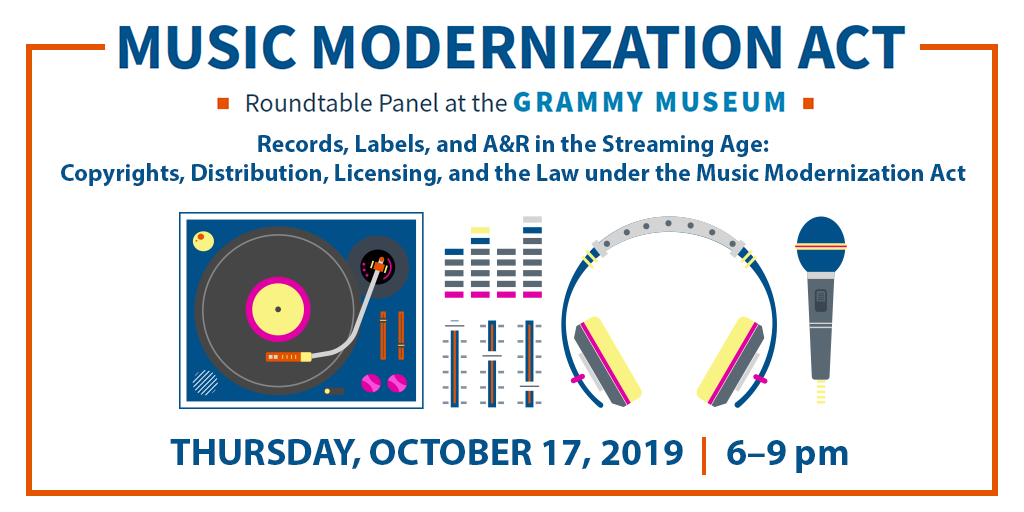 MUSIC MODERNIZATION ACT

Roundtable Panel at the GRAMMY MUSEUM

Records, Labels, and A&R in the Streaming Age: Copyrights, Distribution, Licensing, and the Law under the Music Modernization Act

THURSDAY, OCTOBER 17, 2019 | 6–9 pm